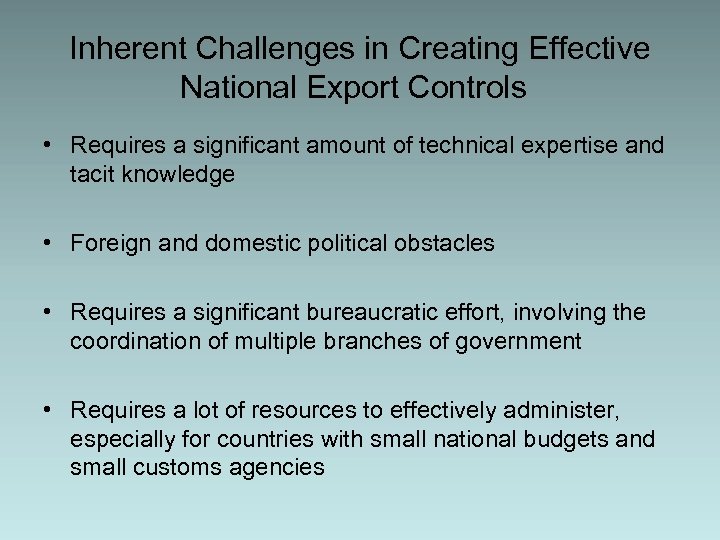 Inherent Challenges in Creating Effective National Export Controls

• Requires a significant amount of technical expertise and tacit knowledge

• Foreign and domestic political obstacles

• Requires a significant bureaucratic effort, involving the coordination of multiple branches of government

• Requires a lot of resources to effectively administer, especially for countries with small national budgets and small customs agencies